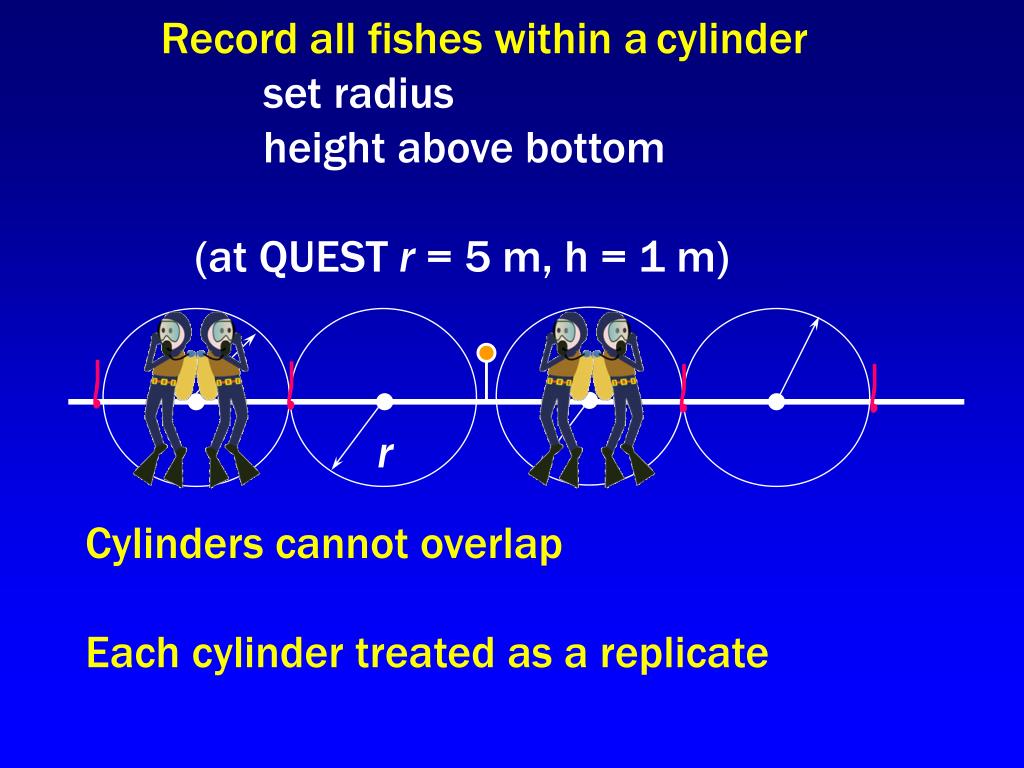 Record all fishes within a cylinder
set radius
height above bottom

(at QUEST $r$ = 5 m, h = 1 m)

$r$

Cylinders cannot overlap

Each cylinder treated as a replicate